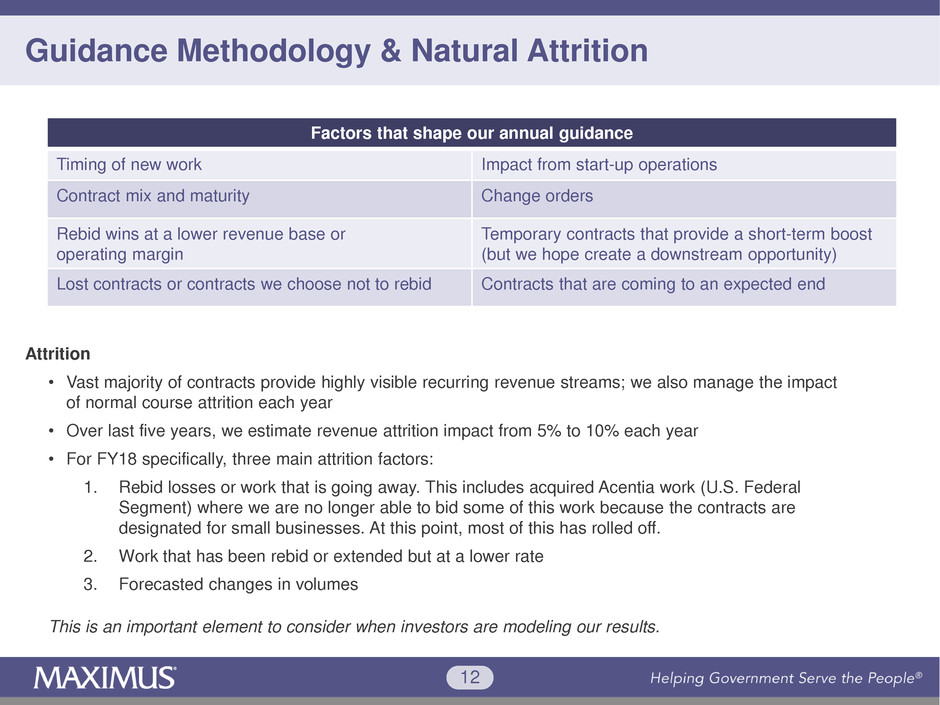 Guidance Methodology & Natural Attrition

| Factors that shape our annual guidance | |
|---|---|
| Timing of new work | Impact from start-up operations |
| Contract mix and maturity | Change orders |
| Rebid wins at a lower revenue base or operating margin | Temporary contracts that provide a short-term boost (but we hope create a downstream opportunity) |
| Lost contracts or contracts we choose not to rebid | Contracts that are coming to an expected end |

Attrition

• Vast majority of contracts provide highly visible recurring revenue streams; we also manage the impact of normal course attrition each year

• Over last five years, we estimate revenue attrition impact from 5% to 10% each year

• For FY18 specifically, three main attrition factors:

1. Rebid losses or work that is going away. This includes acquired Acentia work (U.S. Federal Segment) where we are no longer able to bid some of this work because the contracts are designated for small businesses. At this point, most of this has rolled off.

2. Work that has been rebid or extended but at a lower rate

3. Forecasted changes in volumes

This is an important element to consider when investors are modeling our results.

MAXIMUS®

12

Helping Government Serve the People®